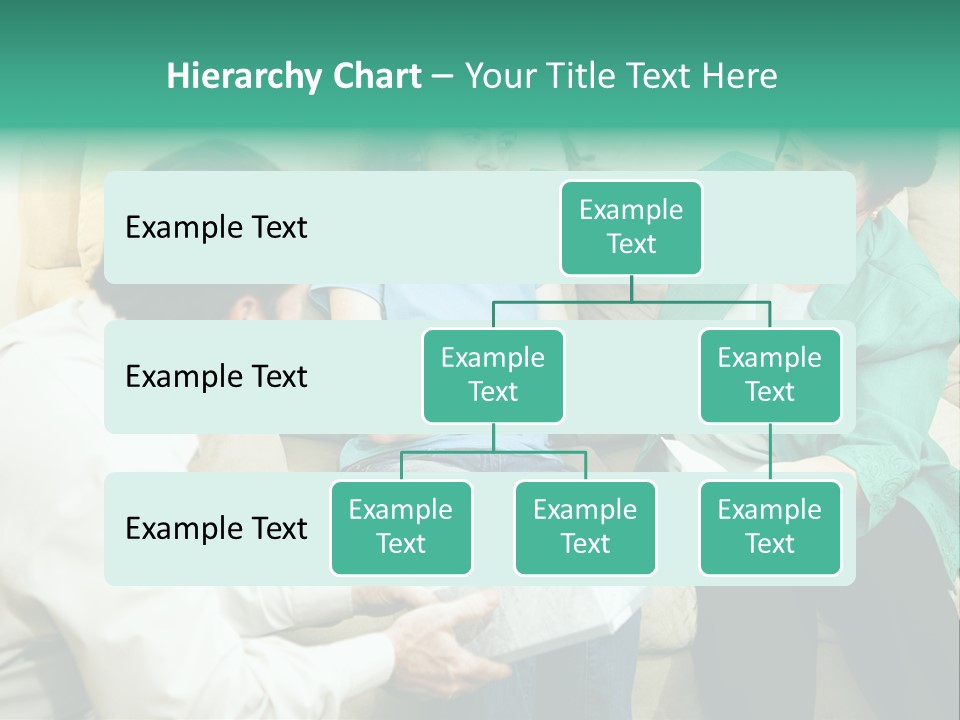 Hierarchy Chart – Your Title Text Here

Example Text

Example Text

Example Text

Example Text

Example Text

Example Text

Example Text

Example Text

Example Text